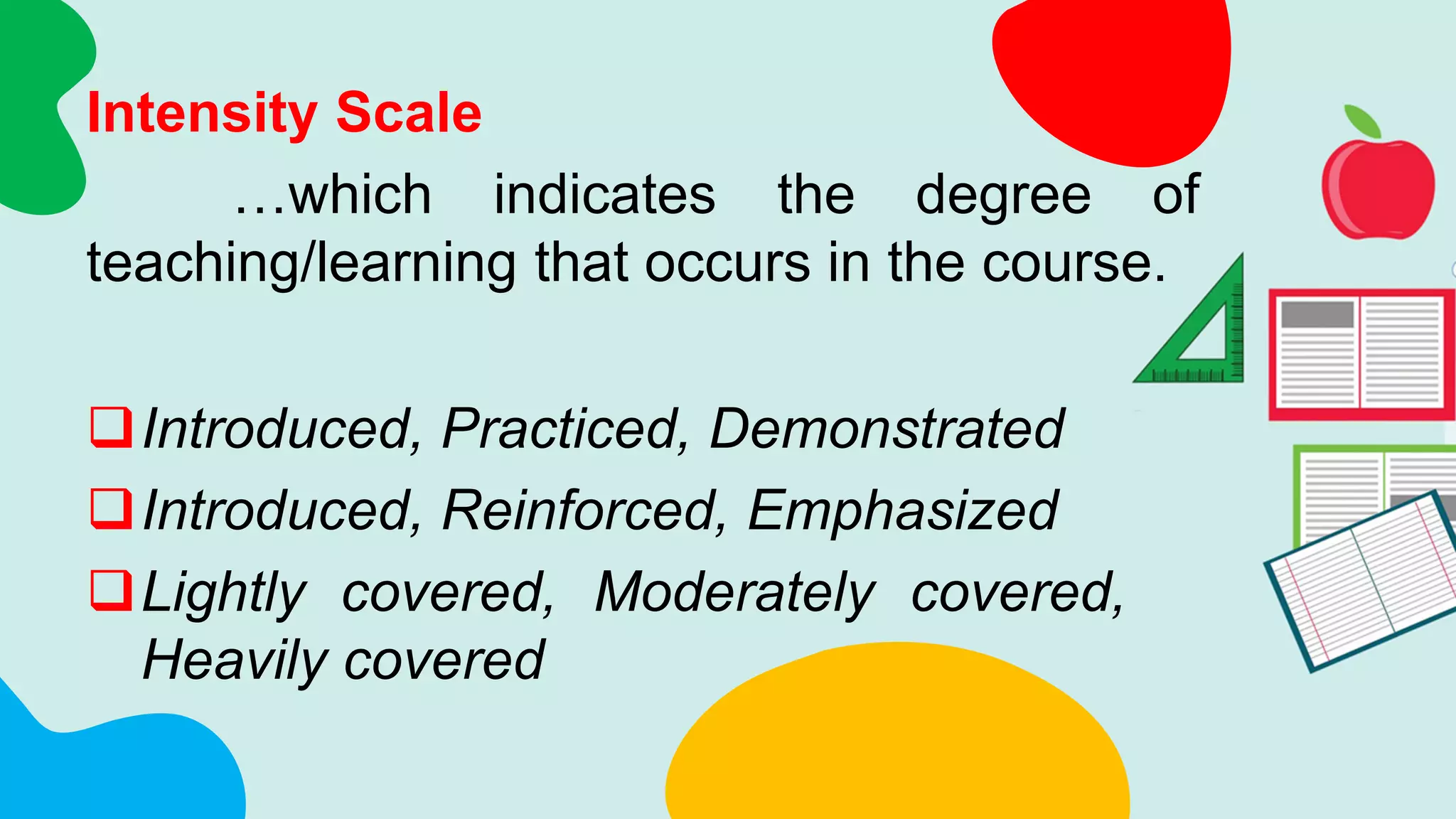 Intensity Scale

…which indicates the degree of teaching/learning that occurs in the course.

❑ Introduced, Practiced, Demonstrated
❑ Introduced, Reinforced, Emphasized
❑ Lightly covered, Moderately covered, Heavily covered